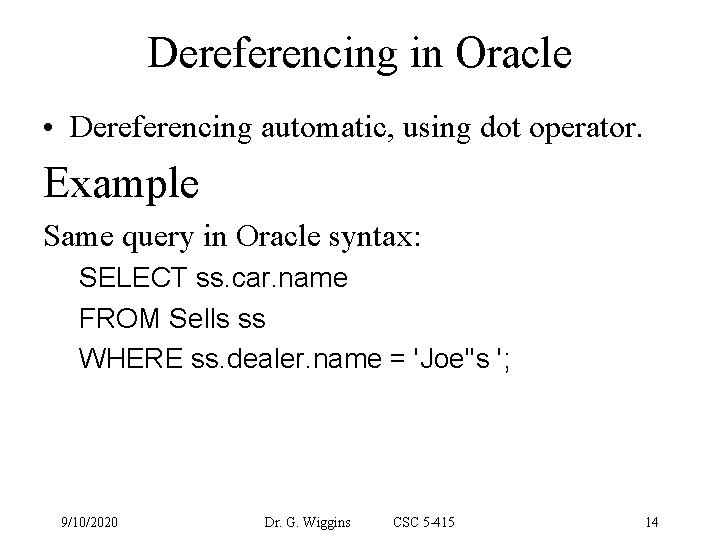 Dereferencing in Oracle

• Dereferencing automatic, using dot operator.

Example

Same query in Oracle syntax:

SELECT ss.car.name
FROM Sells ss
WHERE ss.dealer.name = 'Joe''s ';

9/10/2020 Dr. G. Wiggins CSC 5-415 14